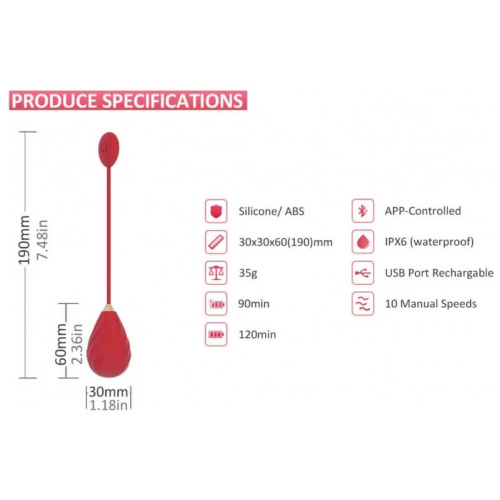 PRODUCE SPECIFICATIONS

190mm
7.48in

60mm
2.36in

30mm
1.18in

Silicone/ ABS

30x30x60(190)mm

35g

90min

120min

APP-Controlled

IPX6 (waterproof)

USB Port Rechargable

10 Manual Speeds